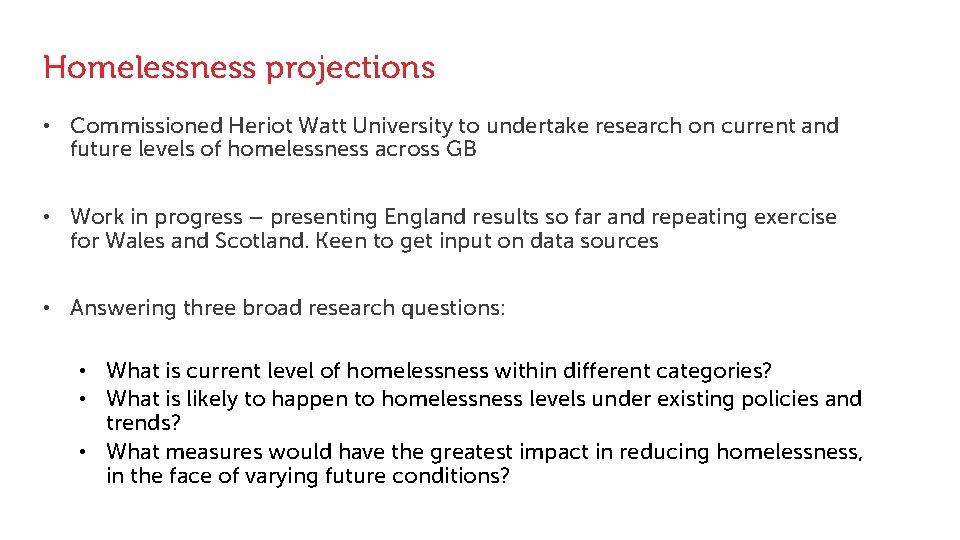 Homelessness projections

• Commissioned Heriot Watt University to undertake research on current and future levels of homelessness across GB

• Work in progress – presenting England results so far and repeating exercise for Wales and Scotland. Keen to get input on data sources

• Answering three broad research questions:

• What is current level of homelessness within different categories?
• What is likely to happen to homelessness levels under existing policies and trends?
• What measures would have the greatest impact in reducing homelessness, in the face of varying future conditions?